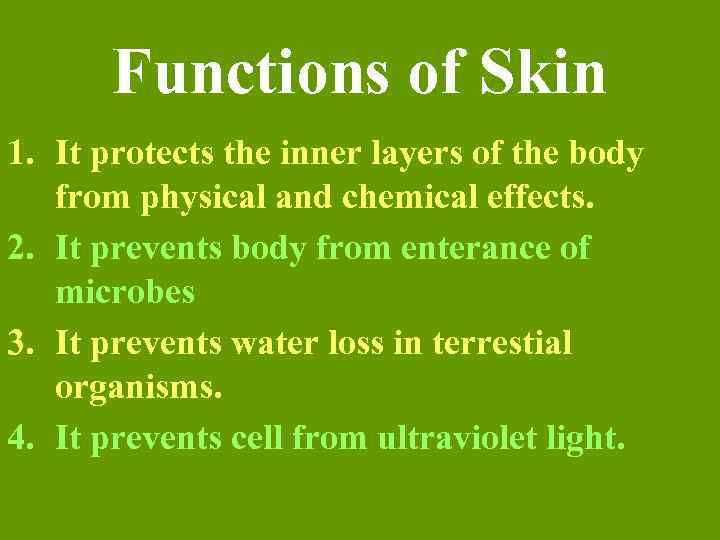 Functions of Skin

1. It protects the inner layers of the body from physical and chemical effects.
2. It prevents body from enterance of microbes
3. It prevents water loss in terrestial organisms.
4. It prevents cell from ultraviolet light.